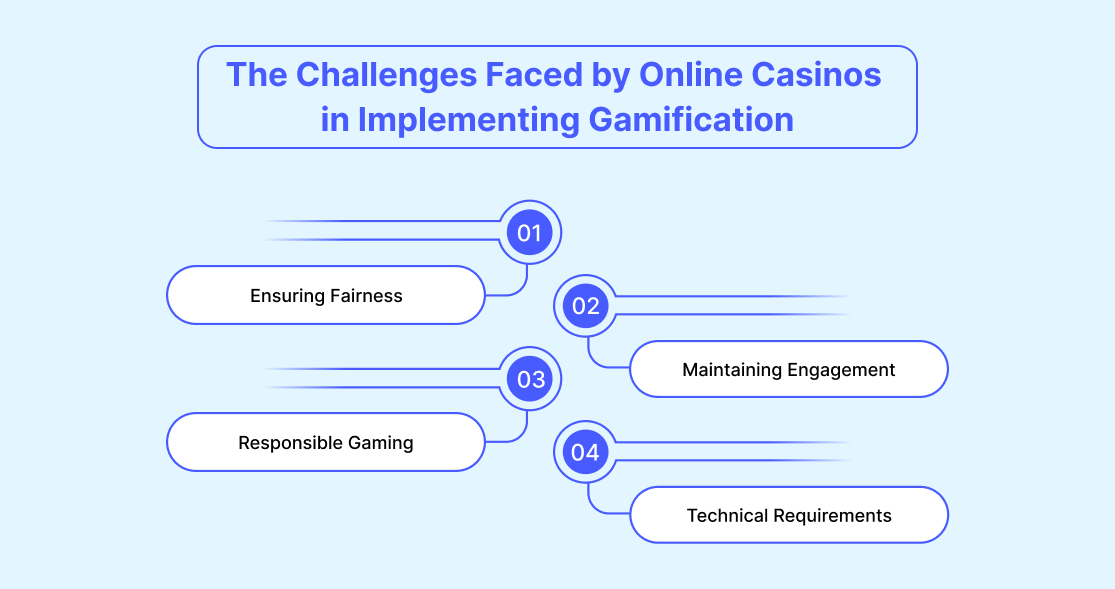 The Challenges Faced by Online Casinos in Implementing Gamification

01

Ensuring Fairness

02

Maintaining Engagement

03

Responsible Gaming

04

Technical Requirements